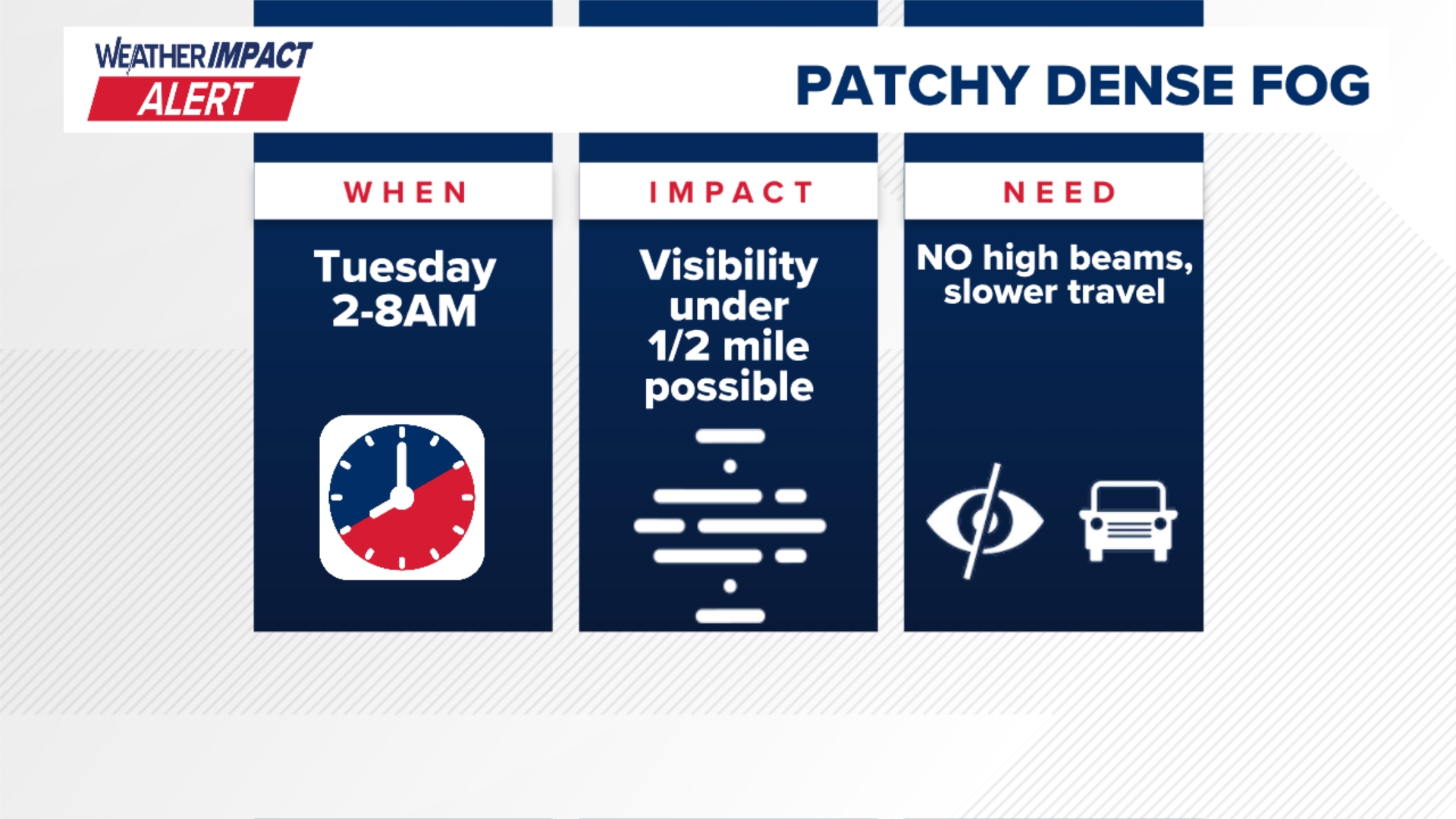 WEATHER IMPACT ALERT

PATCHY DENSE FOG

WHEN

Tuesday 2-8AM

IMPACT

Visibility under 1/2 mile possible

NEED

NO high beams, slower travel